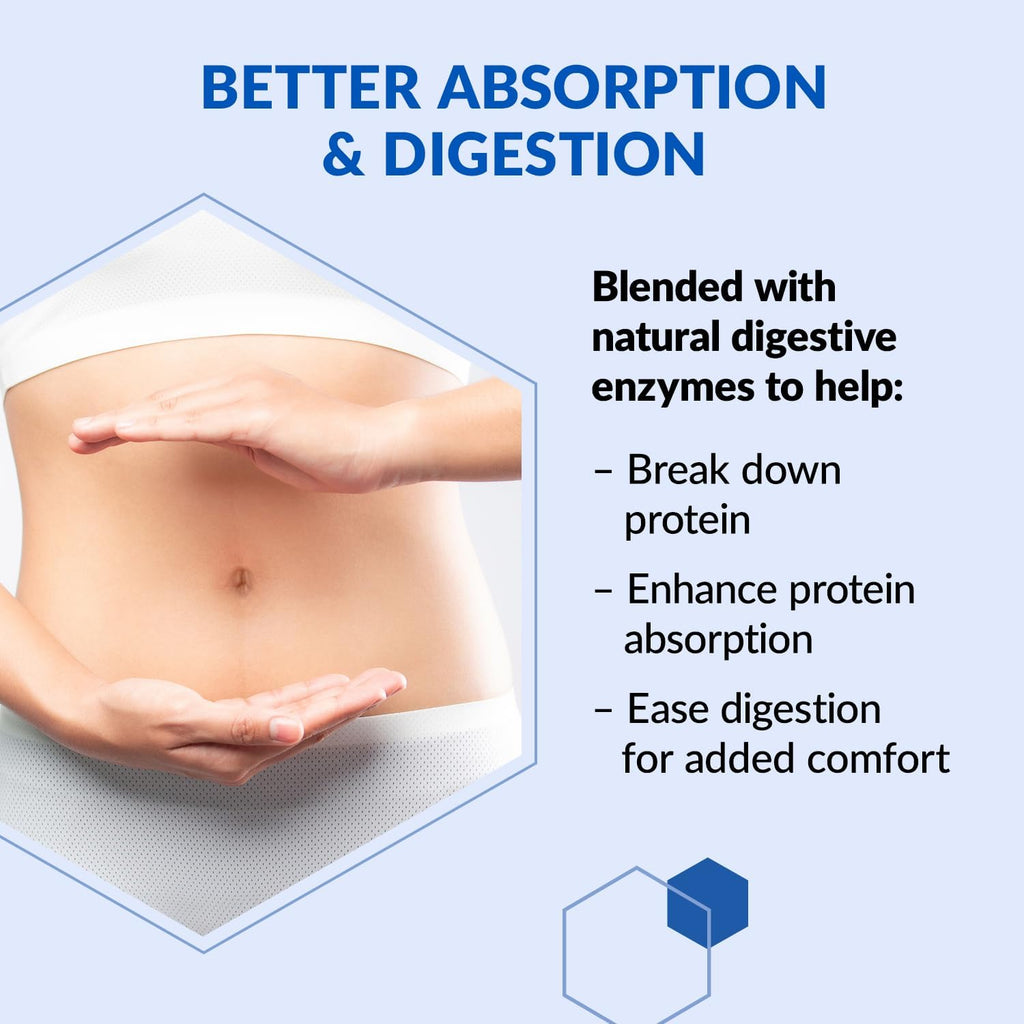 BETTER ABSORPTION & DIGESTION

Blended with natural digestive enzymes to help:

– Break down protein

– Enhance protein absorption

– Ease digestion for added comfort